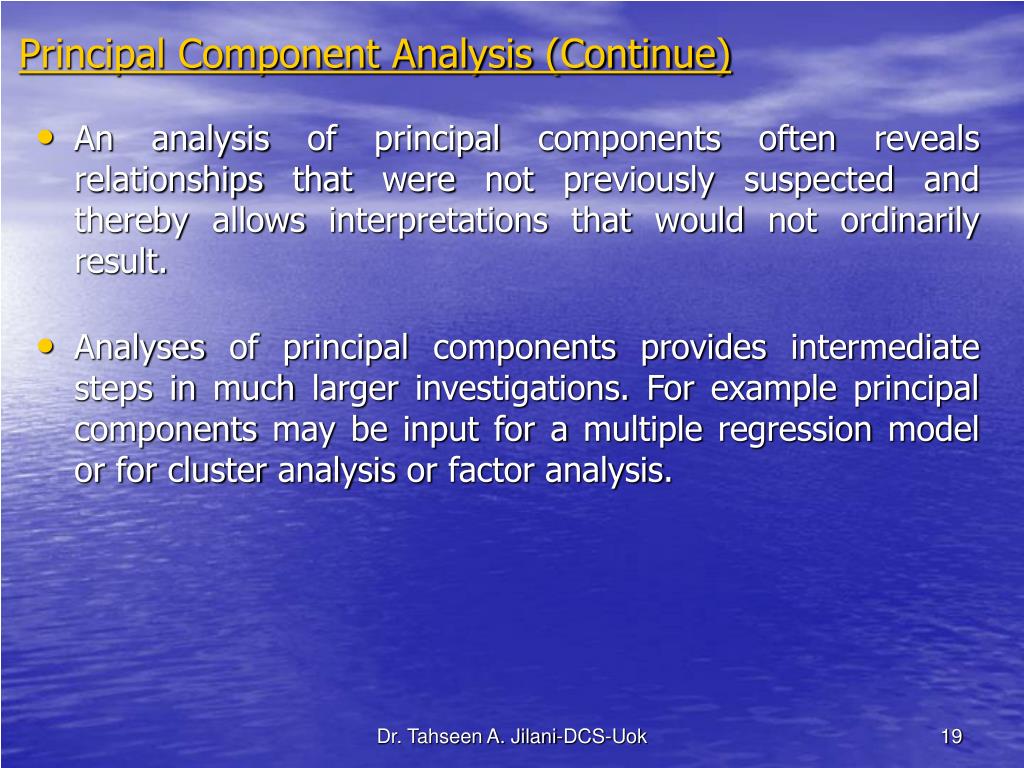 Principal Component Analysis (Continue)

• An analysis of principal components often reveals relationships that were not previously suspected and thereby allows interpretations that would not ordinarily result.

• Analyses of principal components provides intermediate steps in much larger investigations. For example principal components may be input for a multiple regression model or for cluster analysis or factor analysis.

Dr. Tahseen A. Jilani-DCS-Uok

19